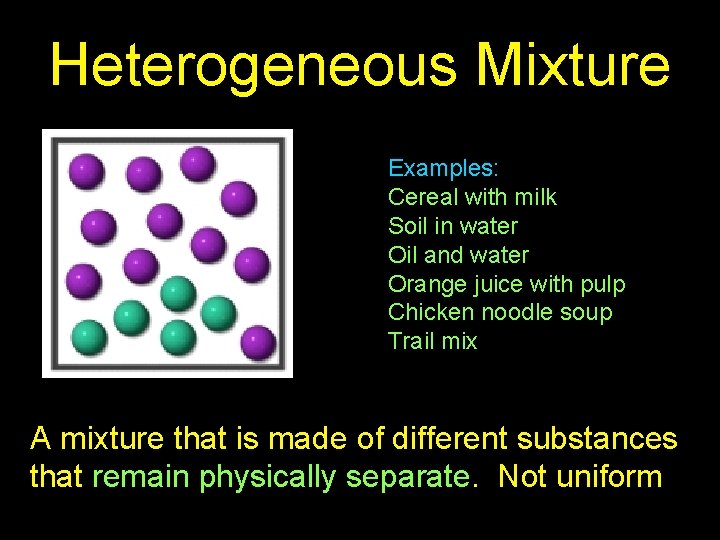 Heterogeneous Mixture

Examples:
Cereal with milk
Soil in water
Oil and water
Orange juice with pulp
Chicken noodle soup
Trail mix

A mixture that is made of different substances that remain physically separate. Not uniform